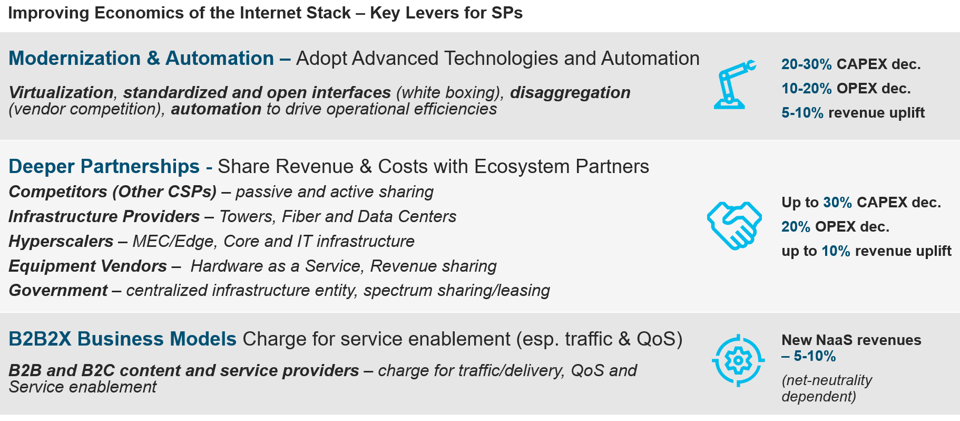 Improving Economics of the Internet Stack – Key Levers for SPs

Modernization & Automation – Adopt Advanced Technologies and Automation

Virtualization, standardized and open interfaces (white boxing), disaggregation (vendor competition), automation to drive operational efficiencies

20-30% CAPEX dec.
10-20% OPEX dec.
5-10% revenue uplift

Deeper Partnerships - Share Revenue & Costs with Ecosystem Partners

Competitors (Other CSPs) – passive and active sharing
Infrastructure Providers – Towers, Fiber and Data Centers
Hyperscalers – MEC/Edge, Core and IT infrastructure
Equipment Vendors – Hardware as a Service, Revenue sharing
Government – centralized infrastructure entity, spectrum sharing/leasing

Up to 30% CAPEX dec.
20% OPEX dec.
up to 10% revenue uplift

B2B2X Business Models Charge for service enablement (esp. traffic & QoS)

B2B and B2C content and service providers – charge for traffic/delivery, QoS and Service enablement

New NaaS revenues – 5-10%
(net-neutrality dependent)